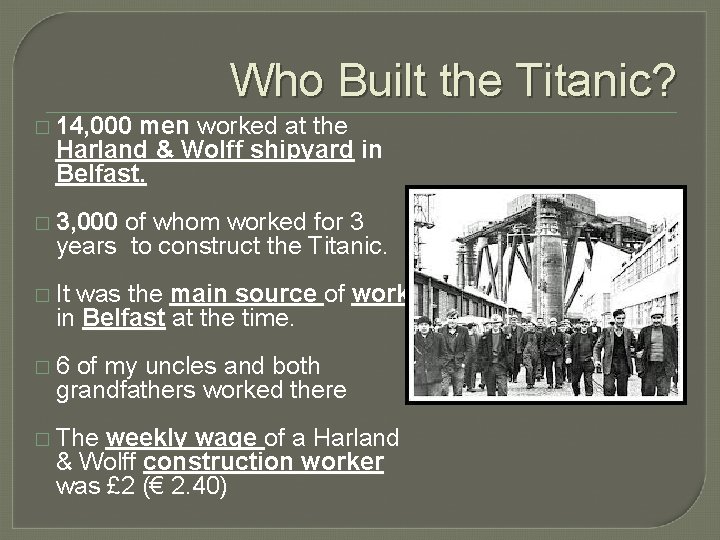 Who Built the Titanic?

□ 14,000 men worked at the Harland & Wolff shipyard in Belfast.

□ 3,000 of whom worked for 3 years to construct the Titanic.

□ It was the main source of work in Belfast at the time.

□ 6 of my uncles and both grandfathers worked there

□ The weekly wage of a Harland & Wolff construction worker was £2 (€ 2.40)